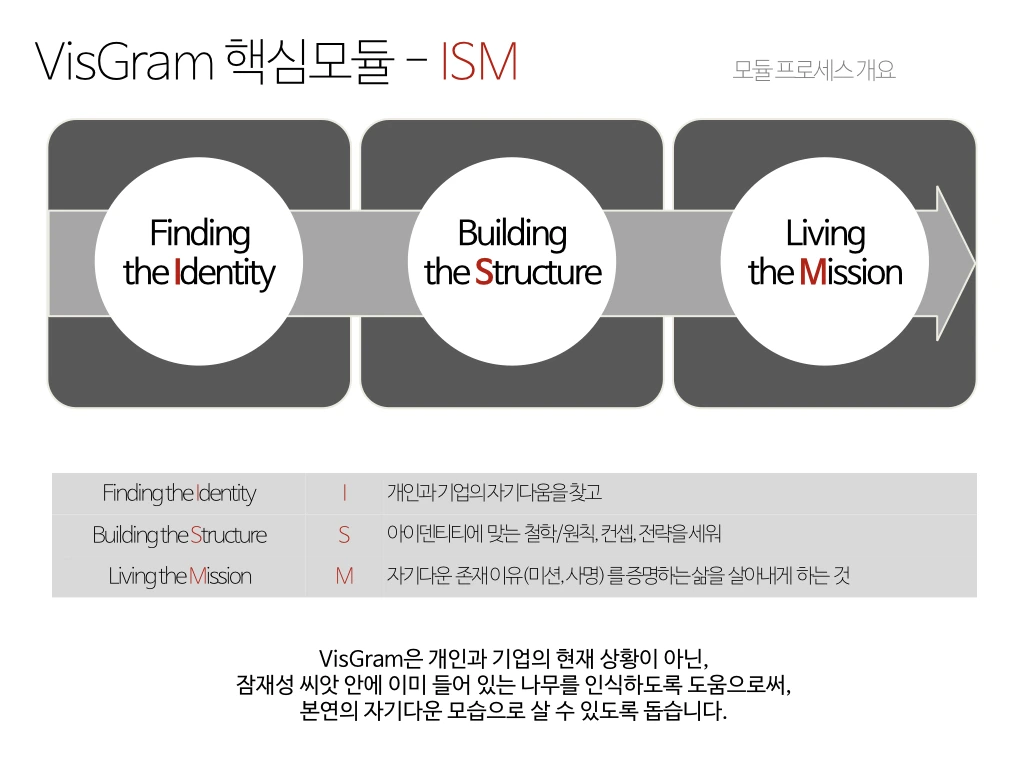 VisGram 핵심모듈 – ISM

모듈 프로세스 개요

Finding the Identity

Building the Structure

Living the Mission

| Finding the Identity | I | 개인과 기업의 자기다움을 찾고 |
|---|---|---|
| Building the Structure | S | 아이덴티티에 맞는 철학/원칙, 컨셉, 전략을 세워 |
| Living the Mission | M | 자기다운 존재이유(미션, 사명) 를 증명하는 삶을 살아내게 하는 것 |

VisGram은 개인과 기업의 현재 상황이 아닌,
잠재성 씨앗 안에 이미 들어 있는 나무를 인식하도록 도움으로써,
본연의 자기다운 모습으로 살 수 있도록 돕습니다.